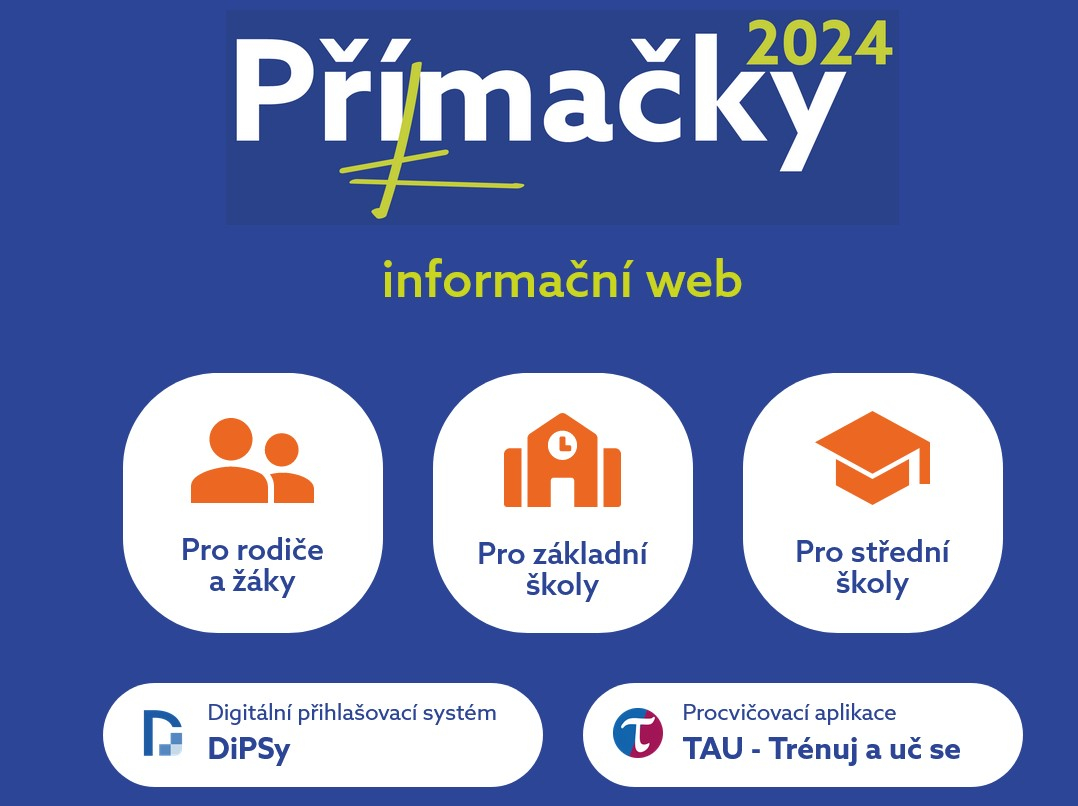 Přímačky 2024

informační web

Pro rodiče a žáky

Pro základní školy

Pro střední školy

Digitální přihlašovací systém
DiPSy

Procvičovací aplikace
TAU - Trénuj a uč se